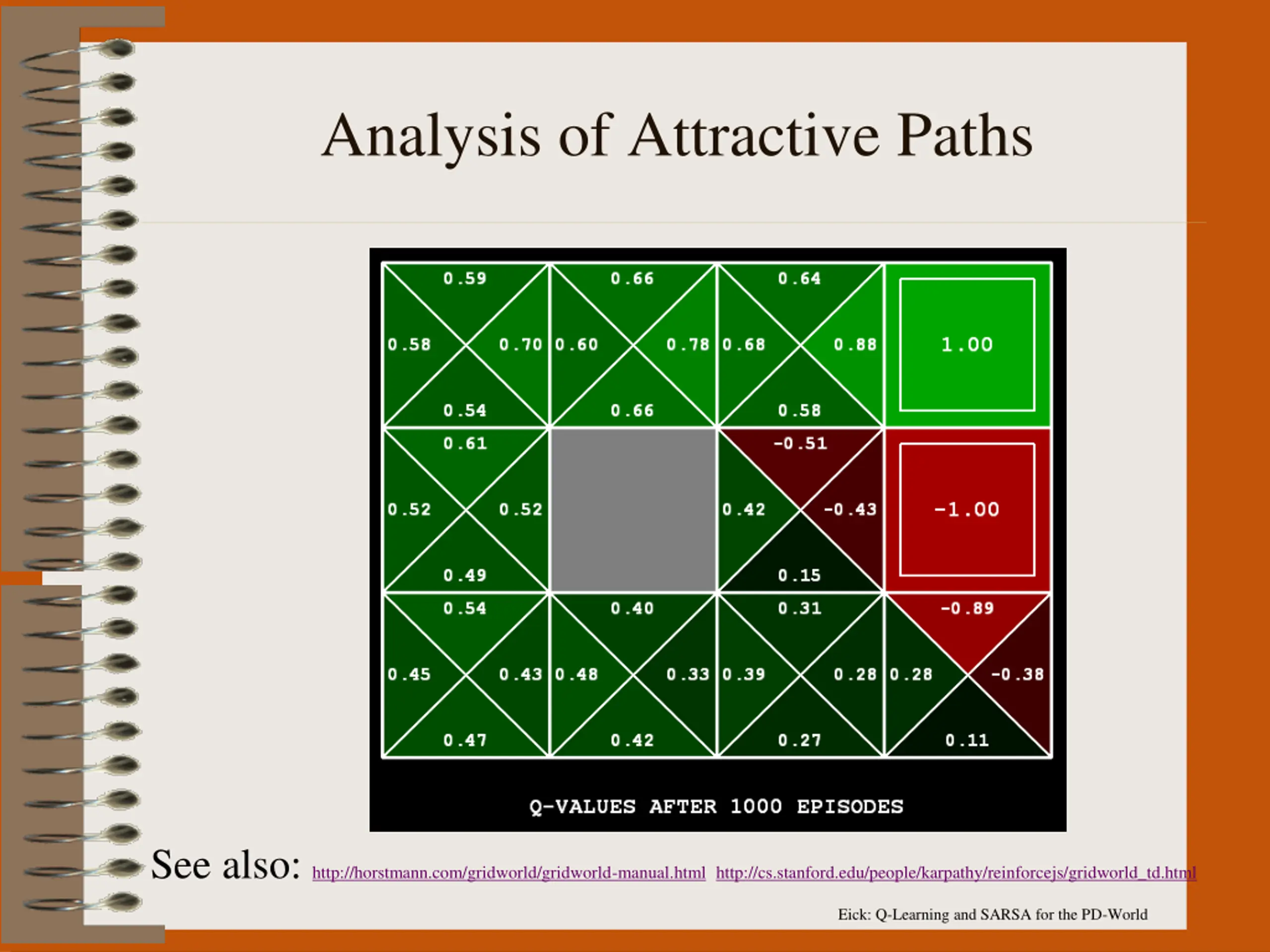 Analysis of Attractive Paths

0.59
0.58 0.70
0.54

0.66
0.60 0.78
0.66

0.64
0.68 0.88
0.58

1.00

0.61
0.52 0.52
0.49

-0.51
0.42 -0.43
0.15

-1.00

0.54
0.45 0.43
0.47

0.40
0.48 0.33
0.42

0.31
0.39 0.28
0.27

-0.89
0.28 -0.38
0.11

Q-VALUES AFTER 1000 EPISODES

See also: http://horstmann.com/gridworld/gridworld-manual.html http://cs.stanford.edu/people/karpathy/reinforcejs/gridworld_td.html

Eick: Q-Learning and SARSA for the PD-World